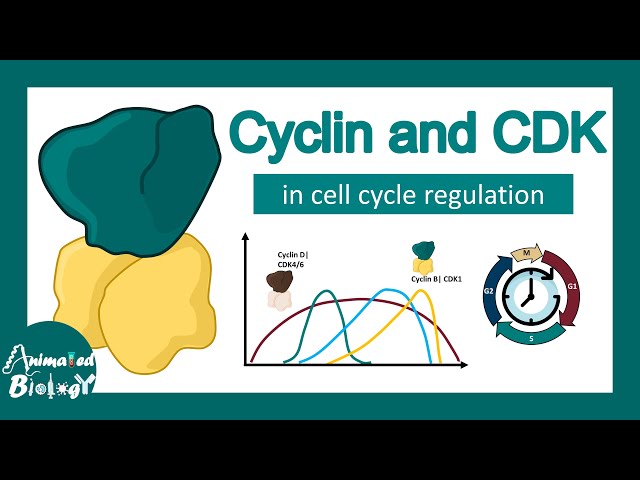 Cyclin and CDK

in cell cycle regulation

Cyclin D| CDK4/6

Cyclin B| CDK1

M

G1

S

G2

Animated Biology